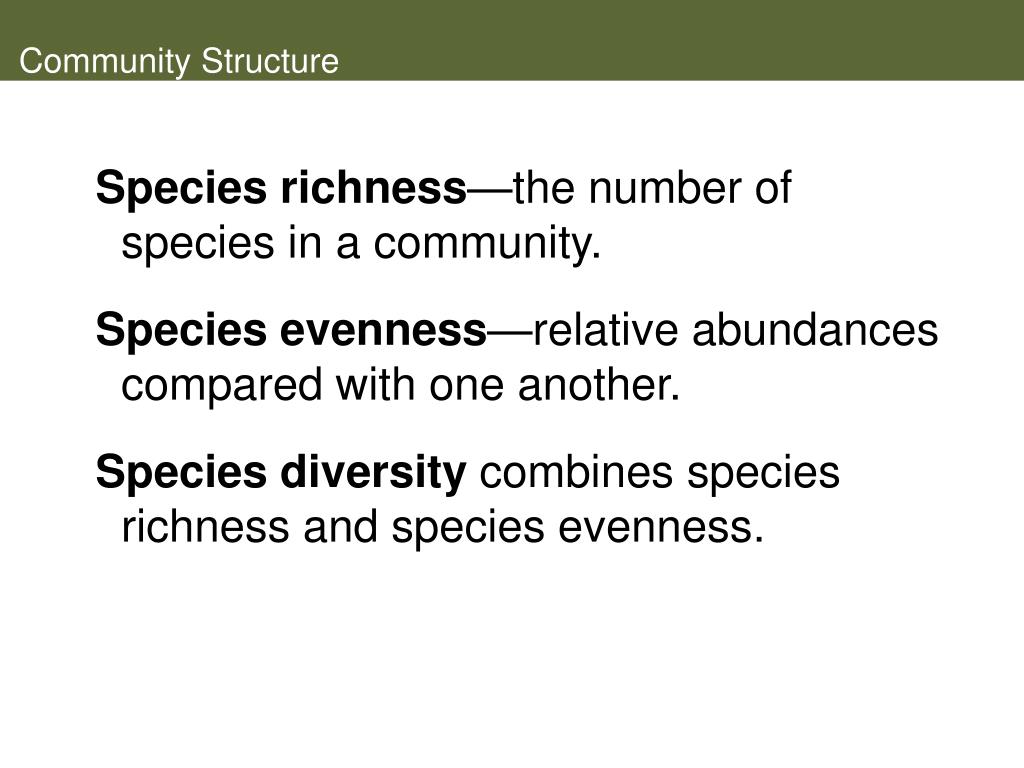 Community Structure

Species richness—the number of species in a community.

Species evenness—relative abundances compared with one another.

Species diversity combines species richness and species evenness.